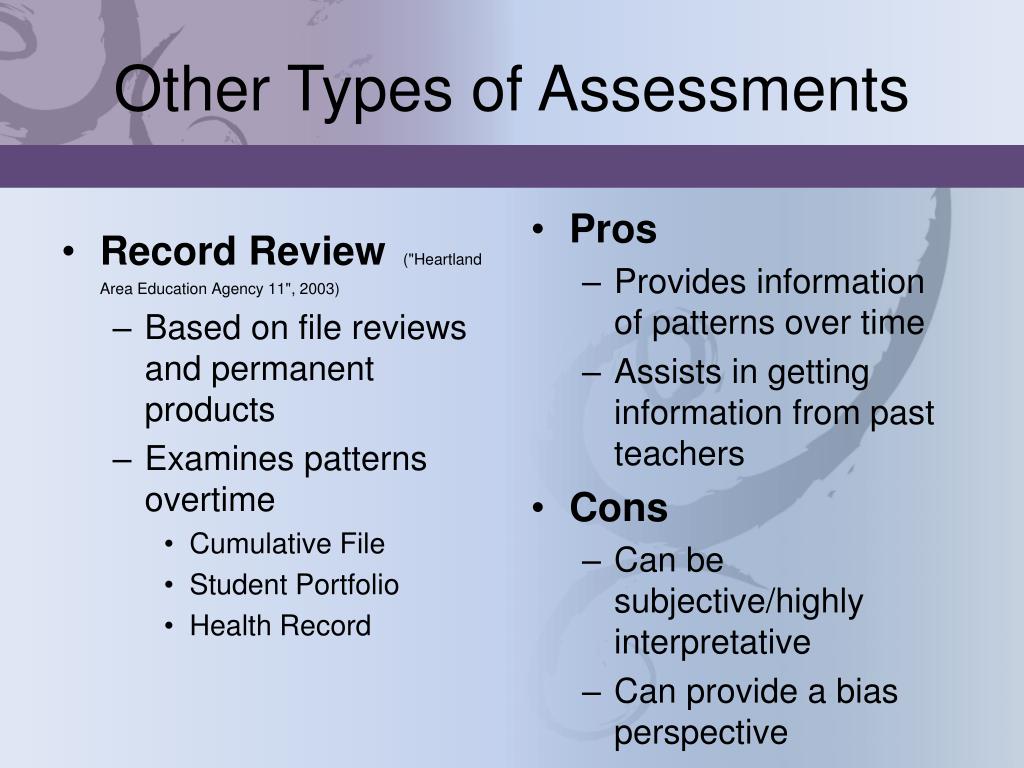 Other Types of Assessments

• Record Review ("Heartland Area Education Agency 11", 2003)
– Based on file reviews and permanent products
– Examines patterns overtime
• Cumulative File
• Student Portfolio
• Health Record

• Pros
– Provides information of patterns over time
– Assists in getting information from past teachers
• Cons
– Can be subjective/highly interpretative
– Can provide a bias perspective